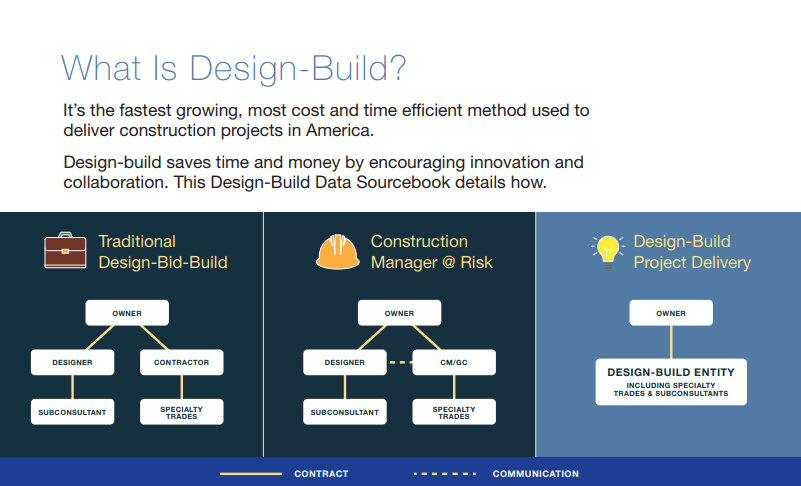 What Is Design-Build?

It's the fastest growing, most cost and time efficient method used to deliver construction projects in America.

Design-build saves time and money by encouraging innovation and collaboration. This Design-Build Data Sourcebook details how.

Traditional Design-Bid-Build

OWNER

DESIGNER

CONTRACTOR

SUBCONSULTANT

SPECIALTY TRADES

Construction Manager @ Risk

OWNER

DESIGNER

CM/GC

SUBCONSULTANT

SPECIALTY TRADES

Design-Build Project Delivery

OWNER

DESIGN-BUILD ENTITY
INCLUDING SPECIALTY TRADES & SUBCONSULTANTS

CONTRACT

COMMUNICATION